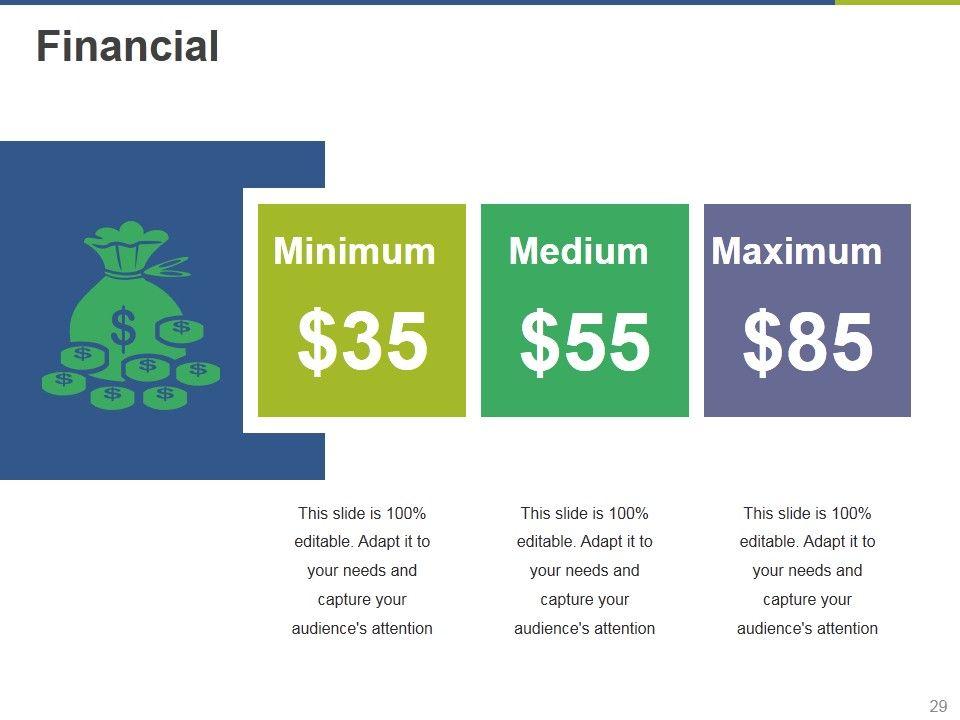 Financial

Minimum
\$35

Medium
\$55

Maximum
\$85

This slide is 100% editable. Adapt it to your needs and capture your audience's attention

This slide is 100% editable. Adapt it to your needs and capture your audience's attention

This slide is 100% editable. Adapt it to your needs and capture your audience's attention

29